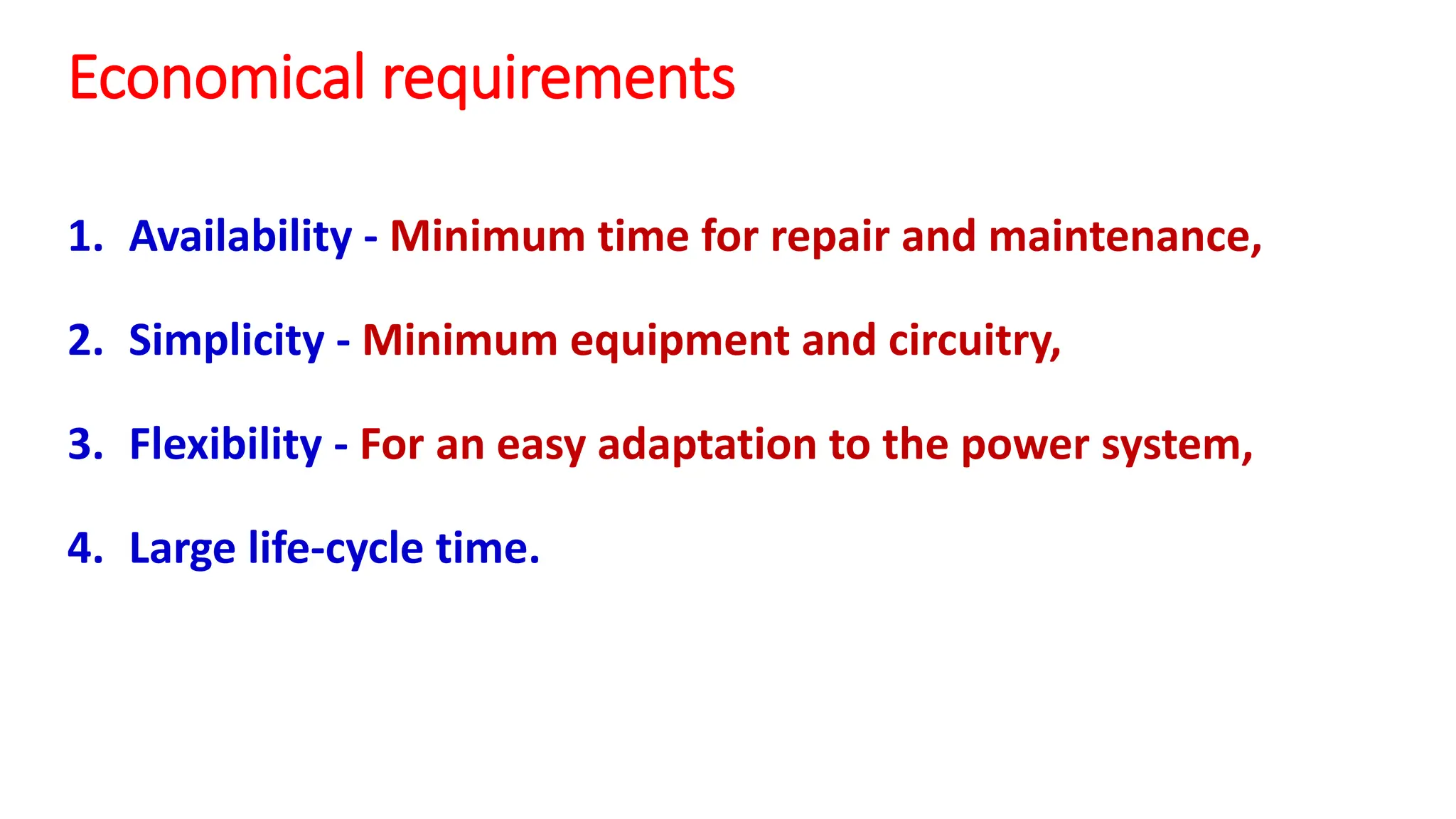 Economical requirements

1. Availability - Minimum time for repair and maintenance,

2. Simplicity - Minimum equipment and circuitry,

3. Flexibility - For an easy adaptation to the power system,

4. Large life-cycle time.